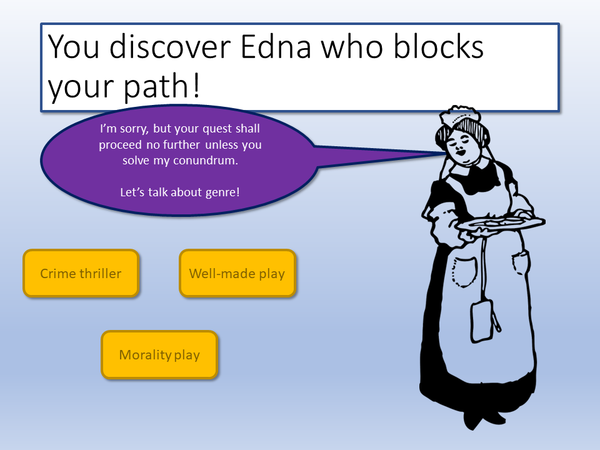 You discover Edna who blocks your path!

I'm sorry, but your quest shall proceed no further unless you solve my conundrum.

Let's talk about genre!

Crime thriller

Well-made play

Morality play